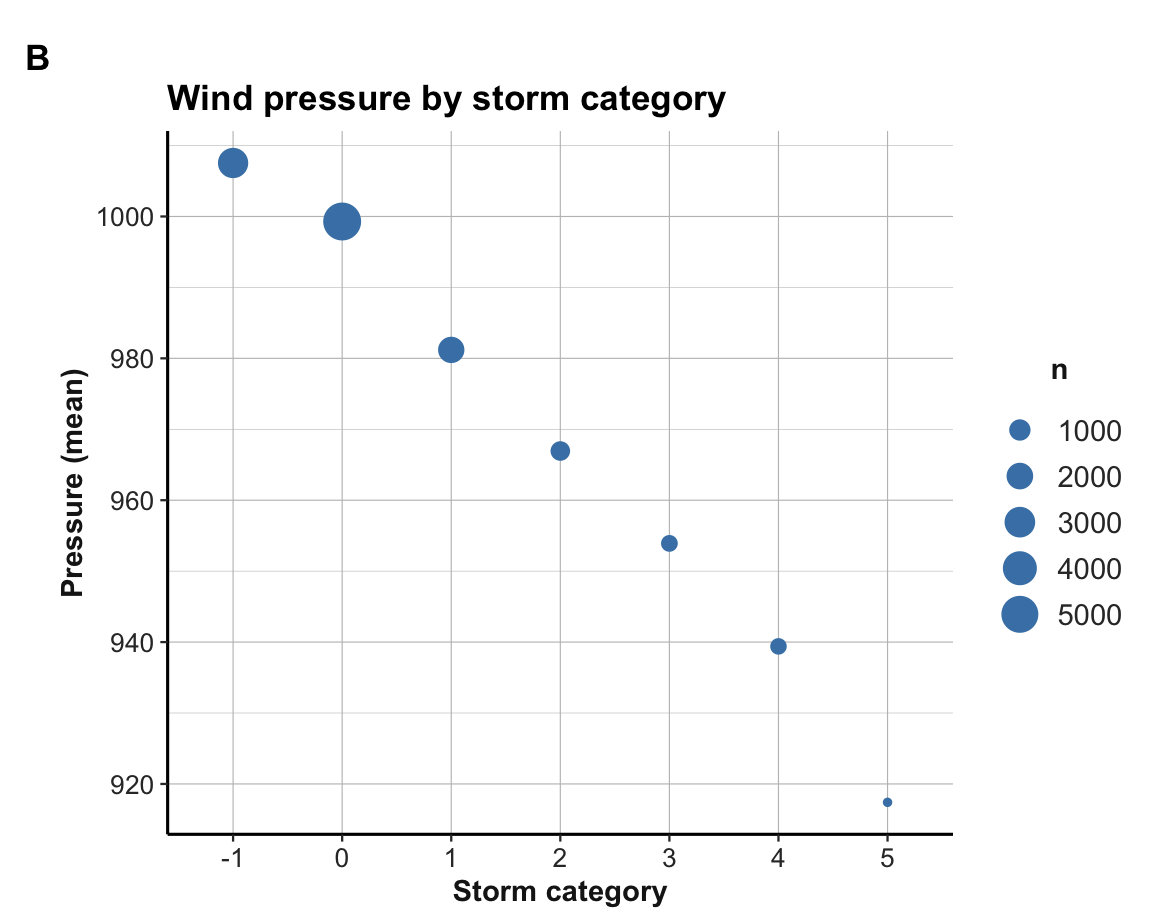 B

Wind pressure by storm category

Pressure (mean)

1000
980
960
940
920

-1 0 1 2 3 4 5

Storm category

n
1000
2000
3000
4000
5000